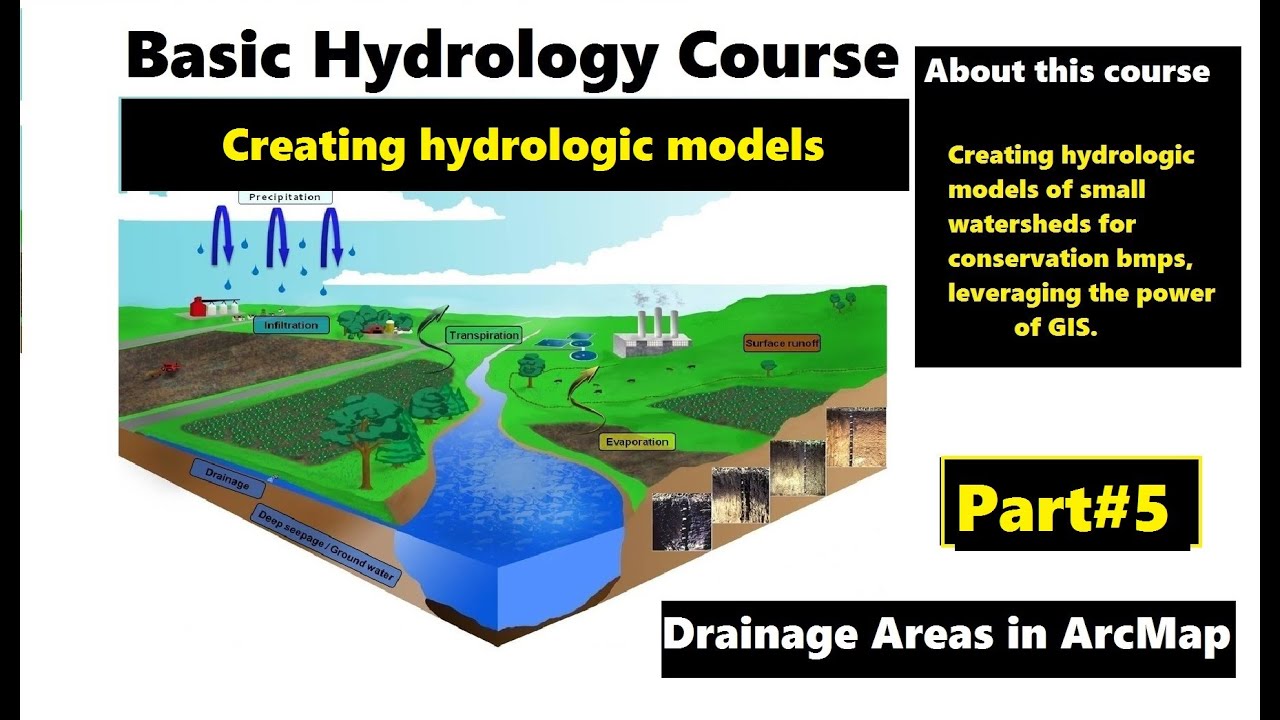 Basic Hydrology Course

Creating hydrologic models

About this course

Creating hydrologic models of small watersheds for conservation bmps, leveraging the power of GIS.

Precipitation

Infiltration

Transpiration

Surface runoff

Evaporation

Drainage

Deep seepage / Ground water

Part#5

Drainage Areas in ArcMap